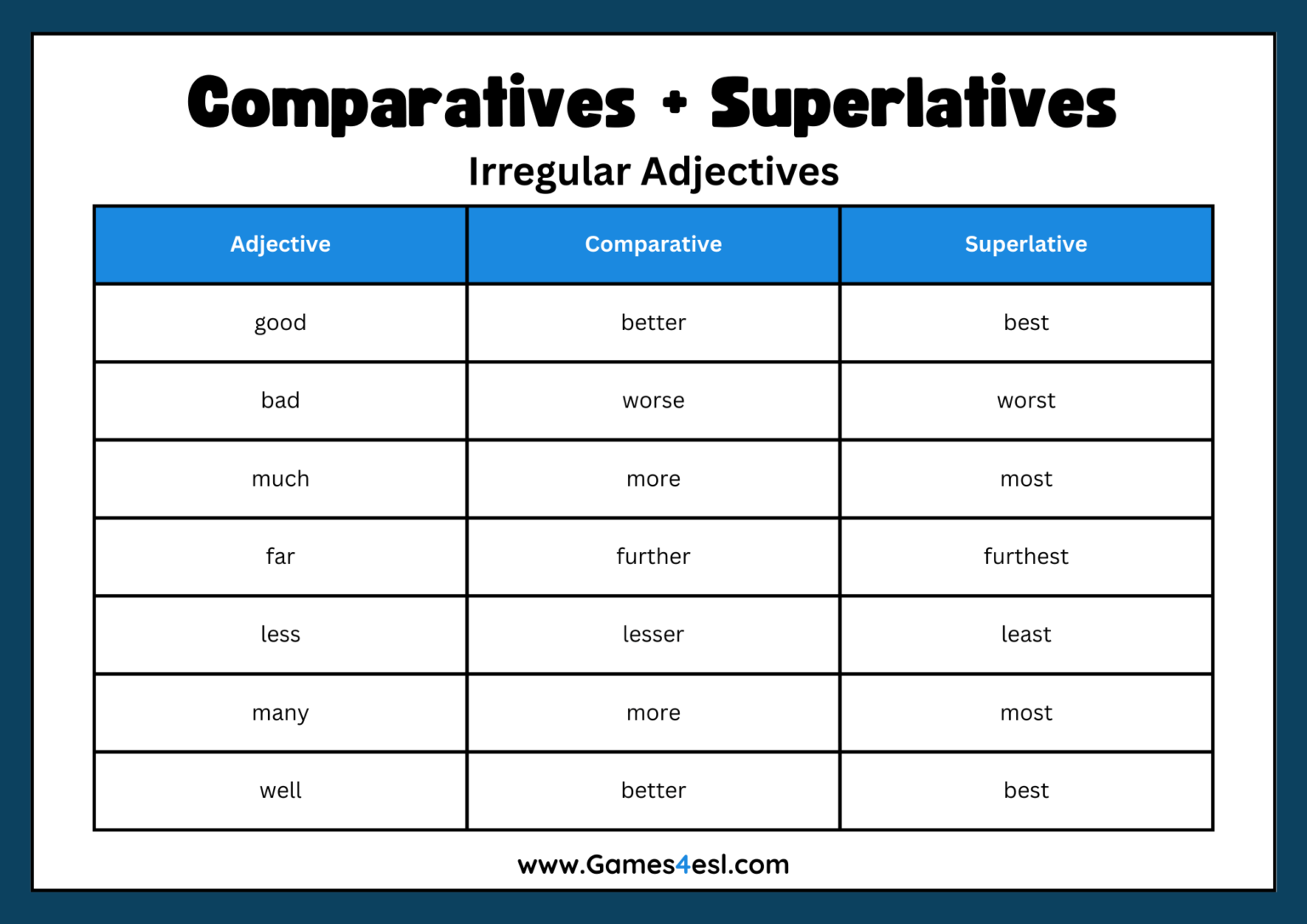 Comparatives + Superlatives

Irregular Adjectives

| Adjective | Comparative | Superlative |
|---|---|---|
| good | better | best |
| bad | worse | worst |
| much | more | most |
| far | further | furthest |
| less | lesser | least |
| many | more | most |
| well | better | best |

www.Games4esl.com